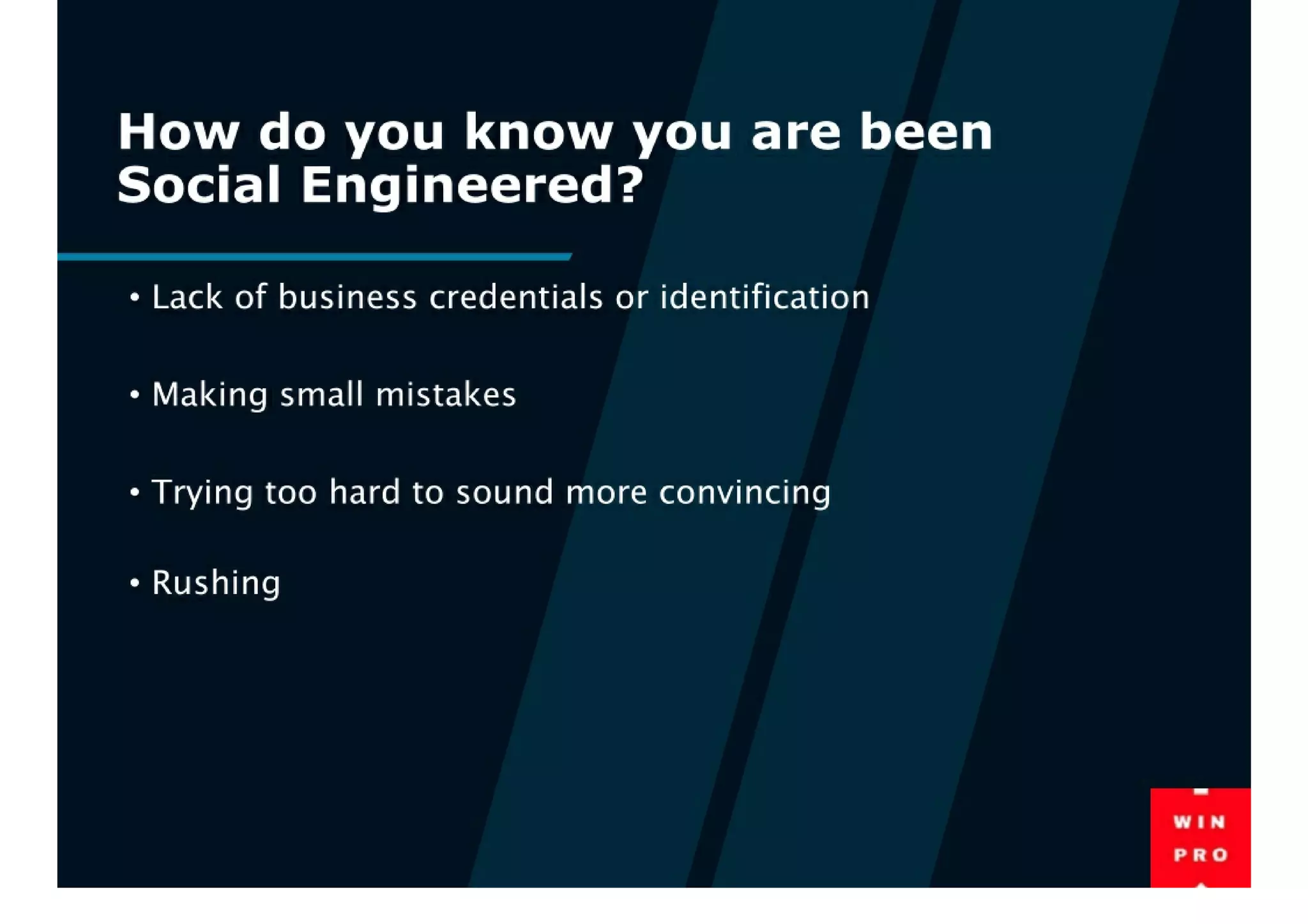 How do you know you are been Social Engineered?

• Lack of business credentials or identification

• Making small mistakes

• Trying too hard to sound more convincing

• Rushing

WIN
PRO